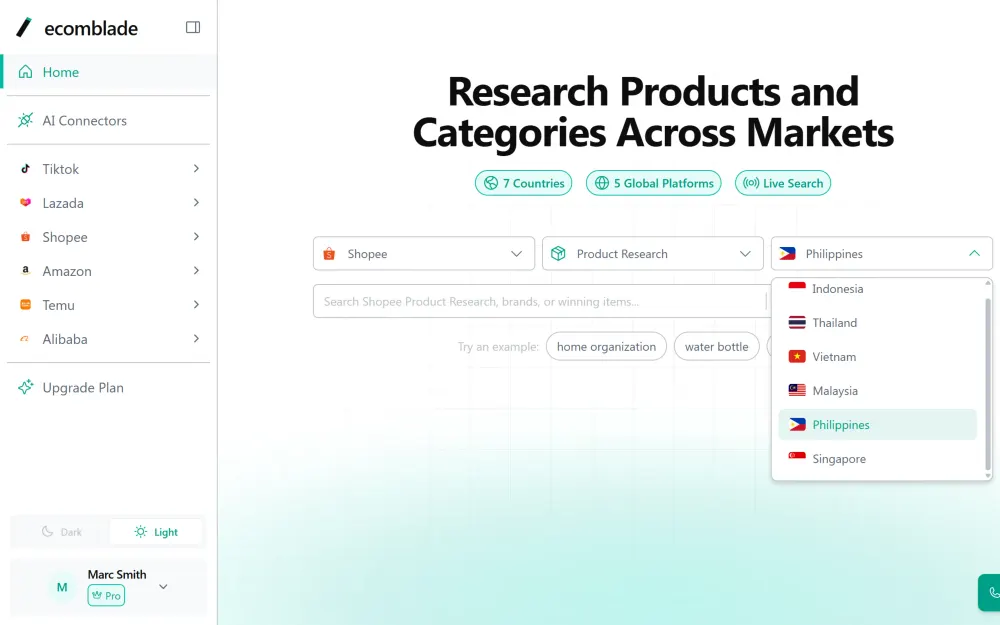 ecomblade

Home

AI Connectors

Tiktok

Lazada

Shopee

Amazon

Temu

Alibaba

Upgrade Plan

Dark Light

M Marc Smith
Pro

Research Products and Categories Across Markets

7 Countries 5 Global Platforms Live Search

Shopee Product Research Philippines

Search Shopee Product Research, brands, or winning items...

Try an example: home organization water bottle

Indonesia
Thailand
Vietnam
Malaysia
Philippines
Singapore